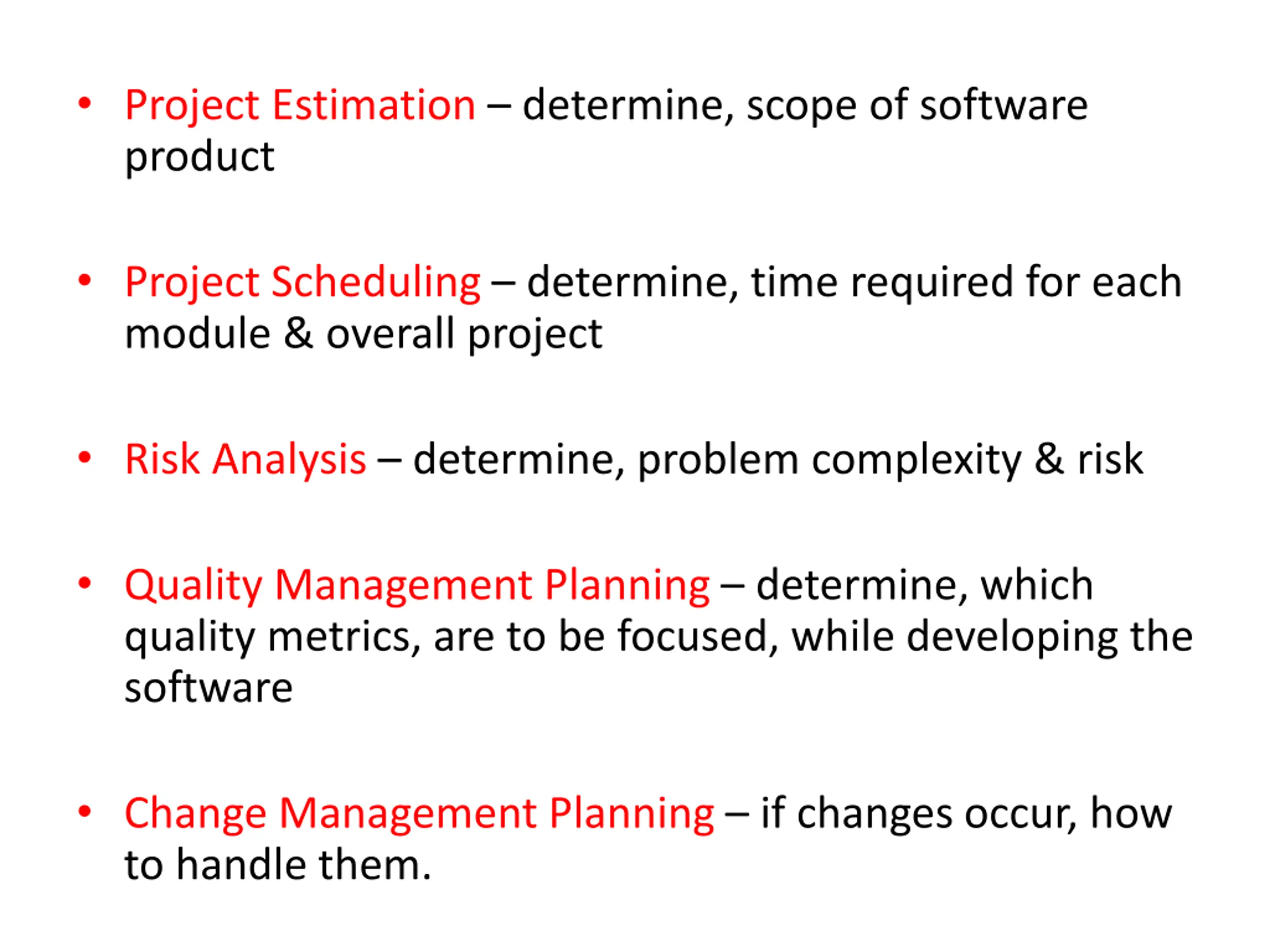 • Project Estimation – determine, scope of software product

• Project Scheduling – determine, time required for each module & overall project

• Risk Analysis – determine, problem complexity & risk

• Quality Management Planning – determine, which quality metrics, are to be focused, while developing the software

• Change Management Planning – if changes occur, how to handle them.